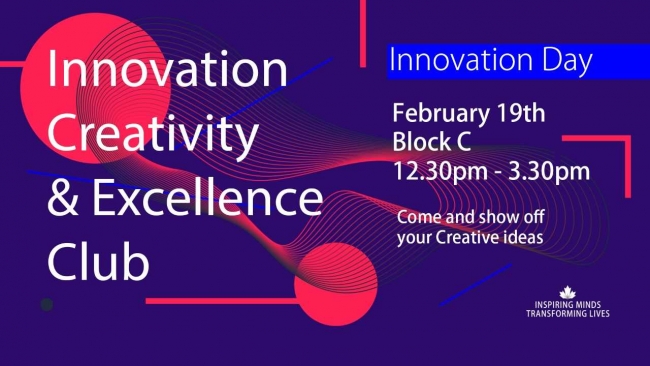 Innovation Creativity & Excellence Club

Innovation Day

February 19th
Block C
12.30pm - 3.30pm

Come and show off your Creative ideas

INSPIRING MINDS
TRANSFORMING LIVES